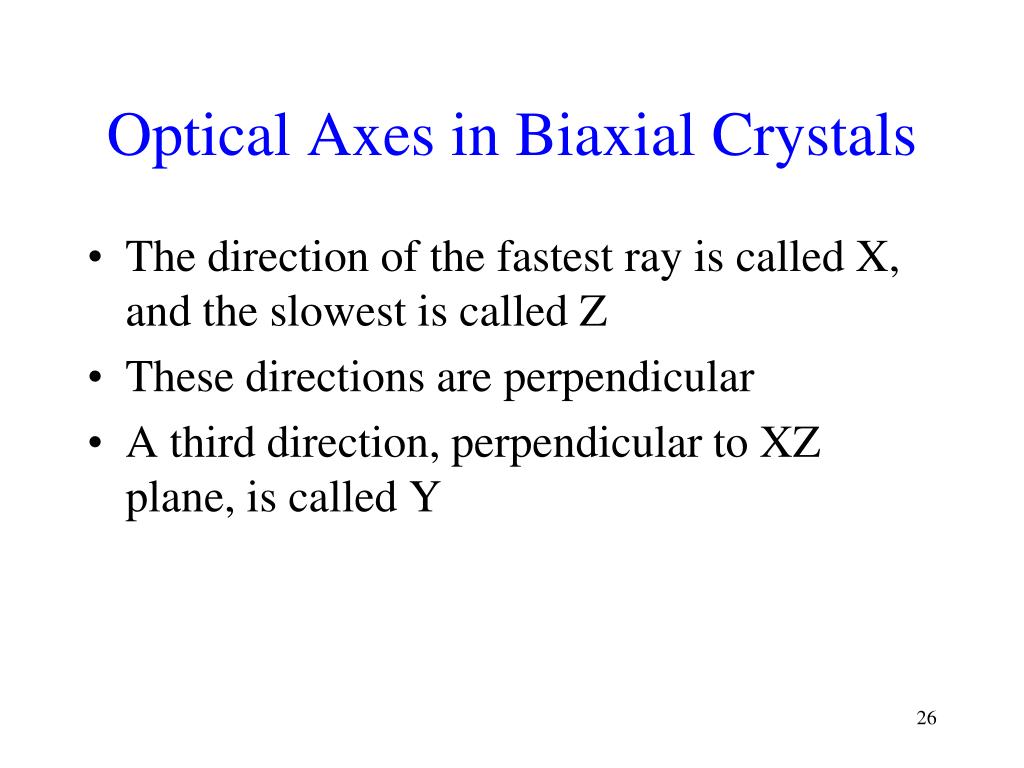 Optical Axes in Biaxial Crystals

• The direction of the fastest ray is called X, and the slowest is called Z
• These directions are perpendicular
• A third direction, perpendicular to XZ plane, is called Y

26